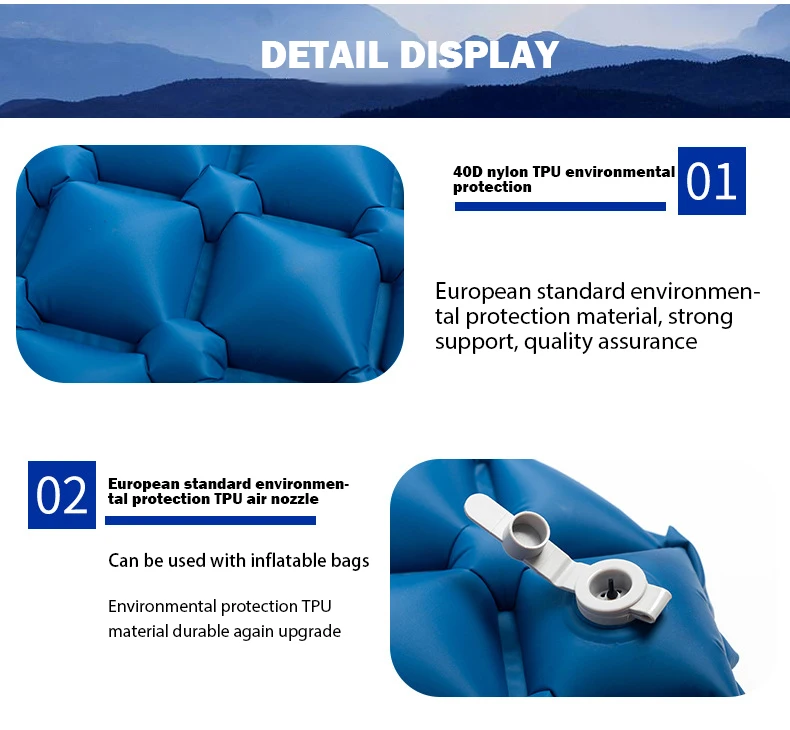 DETAIL DISPLAY

40D nylon TPU environmental protection

01

European standard environmental protection material, strong support, quality assurance

02

European standard environmental protection TPU air nozzle

Can be used with inflatable bags

Environmental protection TPU material durable again upgrade